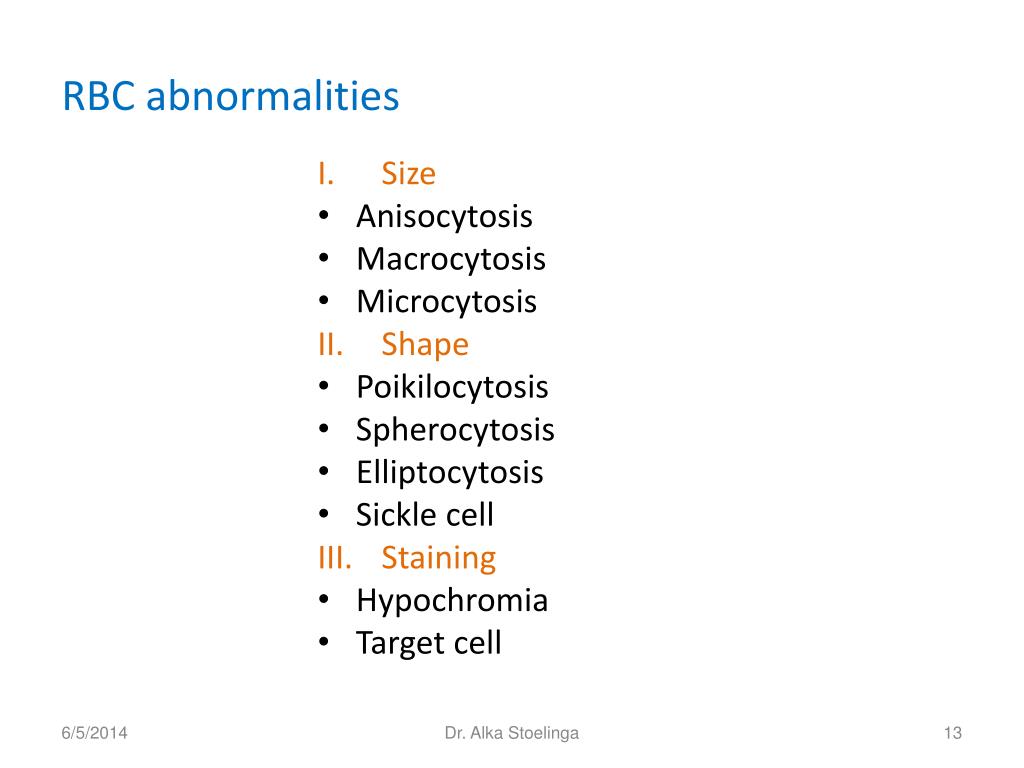 RBC abnormalities

I. Size
• Anisocytosis
• Macrocytosis
• Microcytosis
II. Shape
• Poikilocytosis
• Spherocytosis
• Elliptocytosis
• Sickle cell
III. Staining
• Hypochromia
• Target cell

6/5/2014

Dr. Alka Stoelinga

13